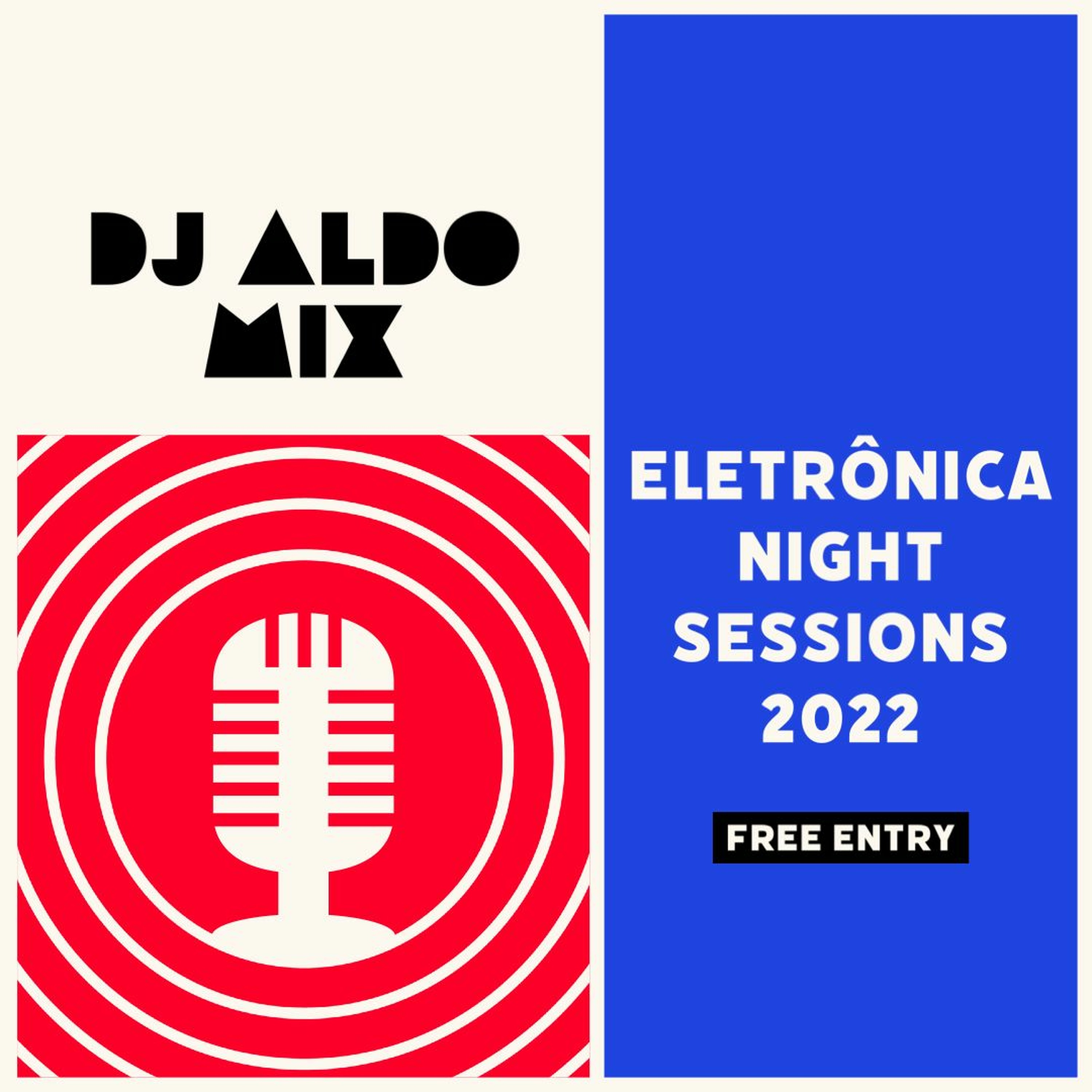 DJ ALDO MIX

ELETRÔNICA NIGHT SESSIONS 2022

FREE ENTRY